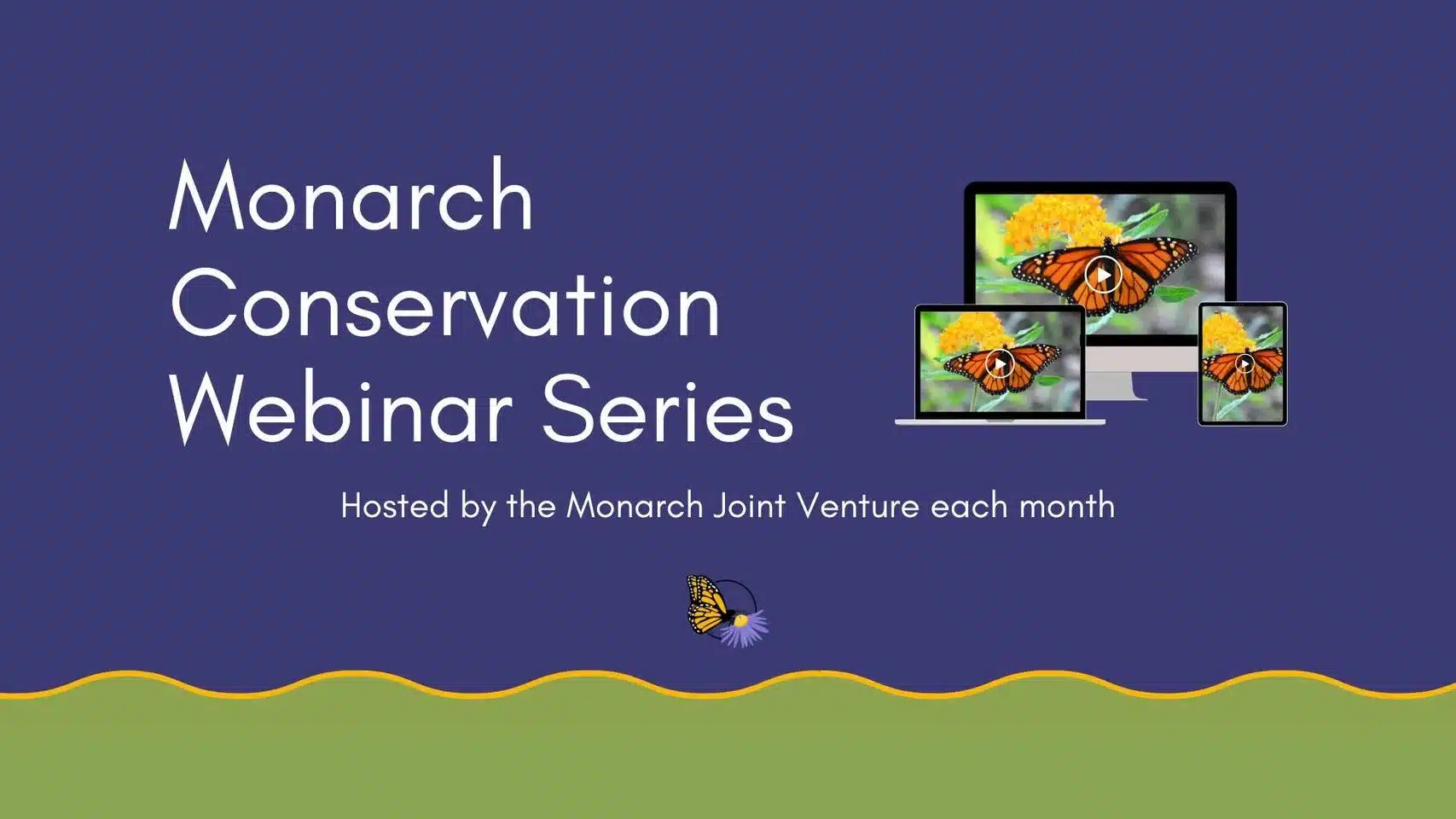 Monarch Conservation Webinar Series

Hosted by the Monarch Joint Venture each month